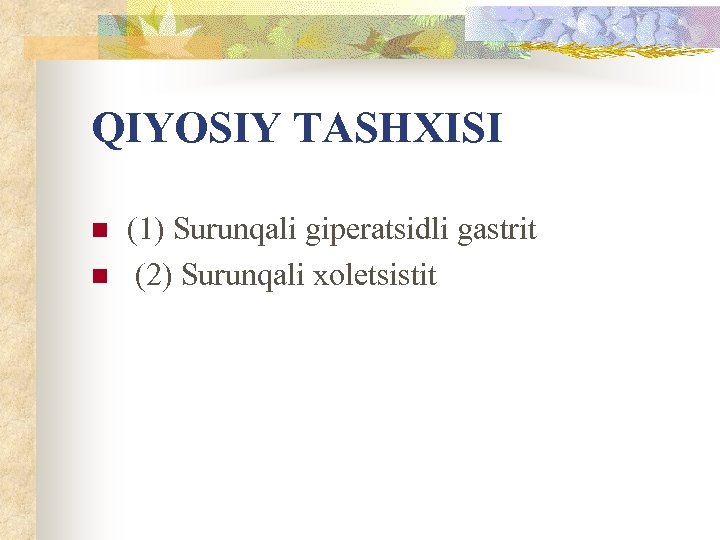 QIYOSIY TASHXISI

(1) Surunqali giperatsidli gastrit
(2) Surunqali xoletsistit